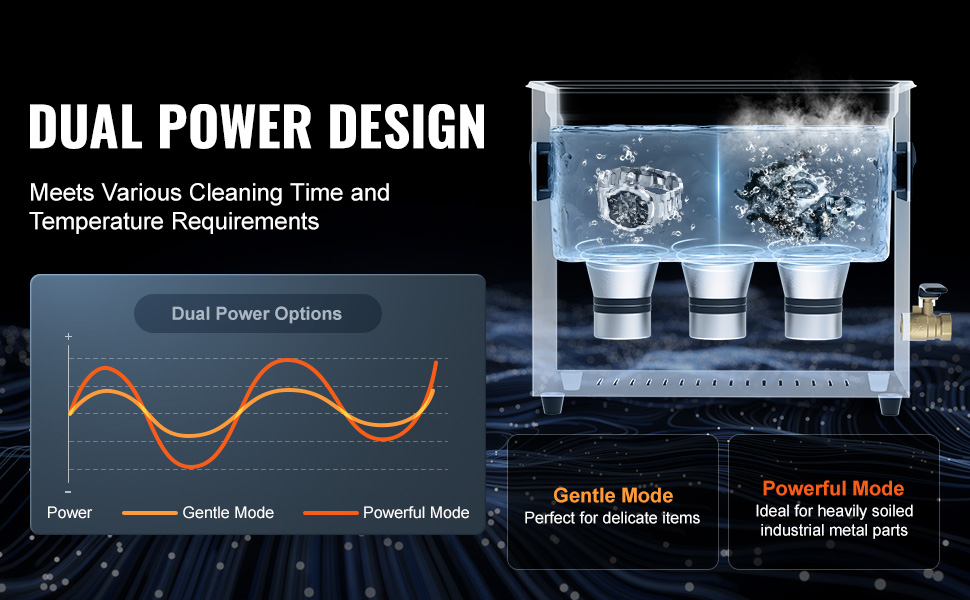 DUAL POWER DESIGN

Meets Various Cleaning Time and Temperature Requirements

Dual Power Options

+

-

Power

Gentle Mode

Powerful Mode

Gentle Mode
Perfect for delicate items

Powerful Mode
Ideal for heavily soiled industrial metal parts